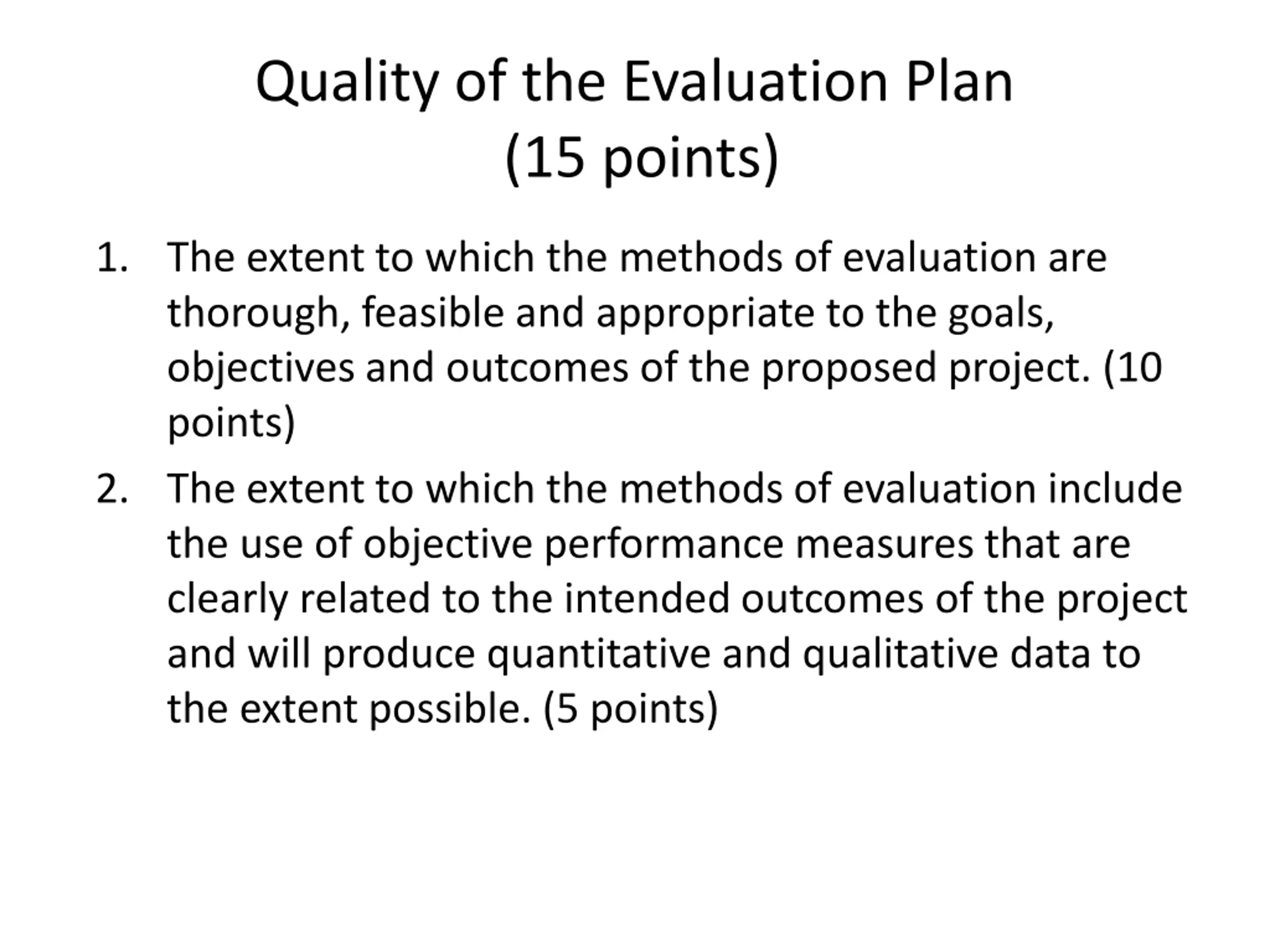 Quality of the Evaluation Plan
(15 points)

1. The extent to which the methods of evaluation are thorough, feasible and appropriate to the goals, objectives and outcomes of the proposed project. (10 points)

2. The extent to which the methods of evaluation include the use of objective performance measures that are clearly related to the intended outcomes of the project and will produce quantitative and qualitative data to the extent possible. (5 points)